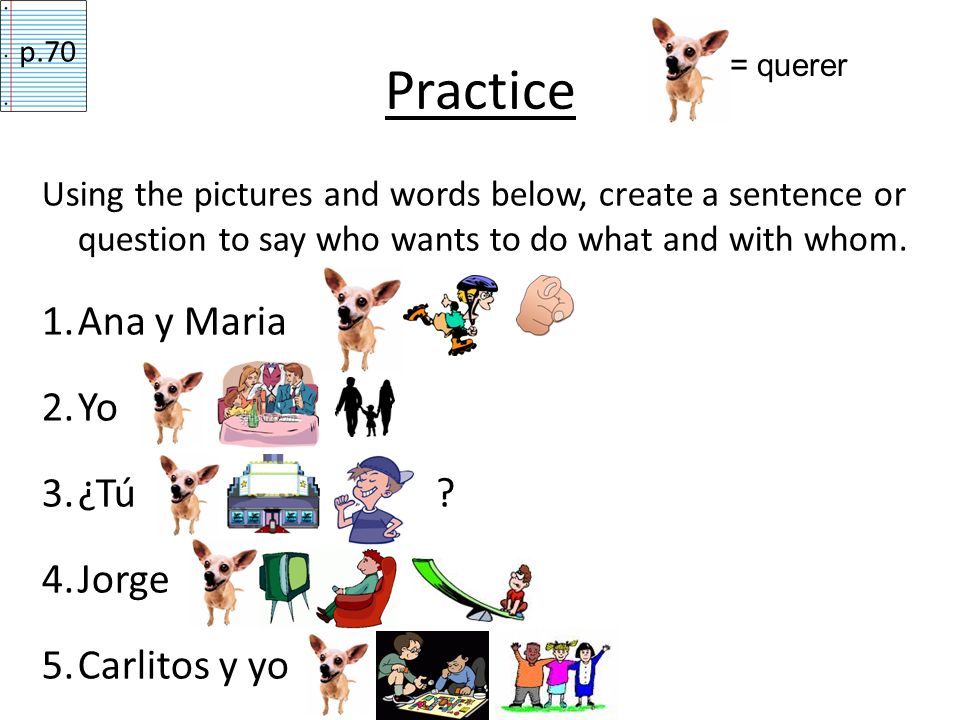 p.70

Practice

= querer

Using the pictures and words below, create a sentence or question to say who wants to do what and with whom.

1. Ana y Maria

2. Yo

3. ¿Tú ?

4. Jorge

5. Carlitos y yo